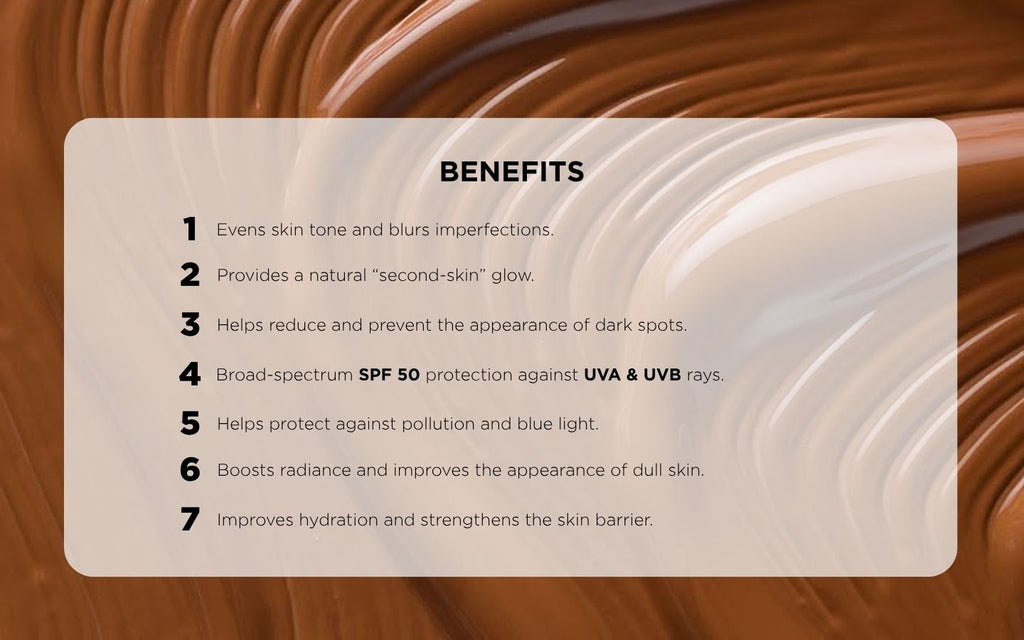 BENEFITS

1 Evens skin tone and blurs imperfections.

2 Provides a natural “second-skin” glow.

3 Helps reduce and prevent the appearance of dark spots.

4 Broad-spectrum SPF 50 protection against UVA & UVB rays.

5 Helps protect against pollution and blue light.

6 Boosts radiance and improves the appearance of dull skin.

7 Improves hydration and strengthens the skin barrier.